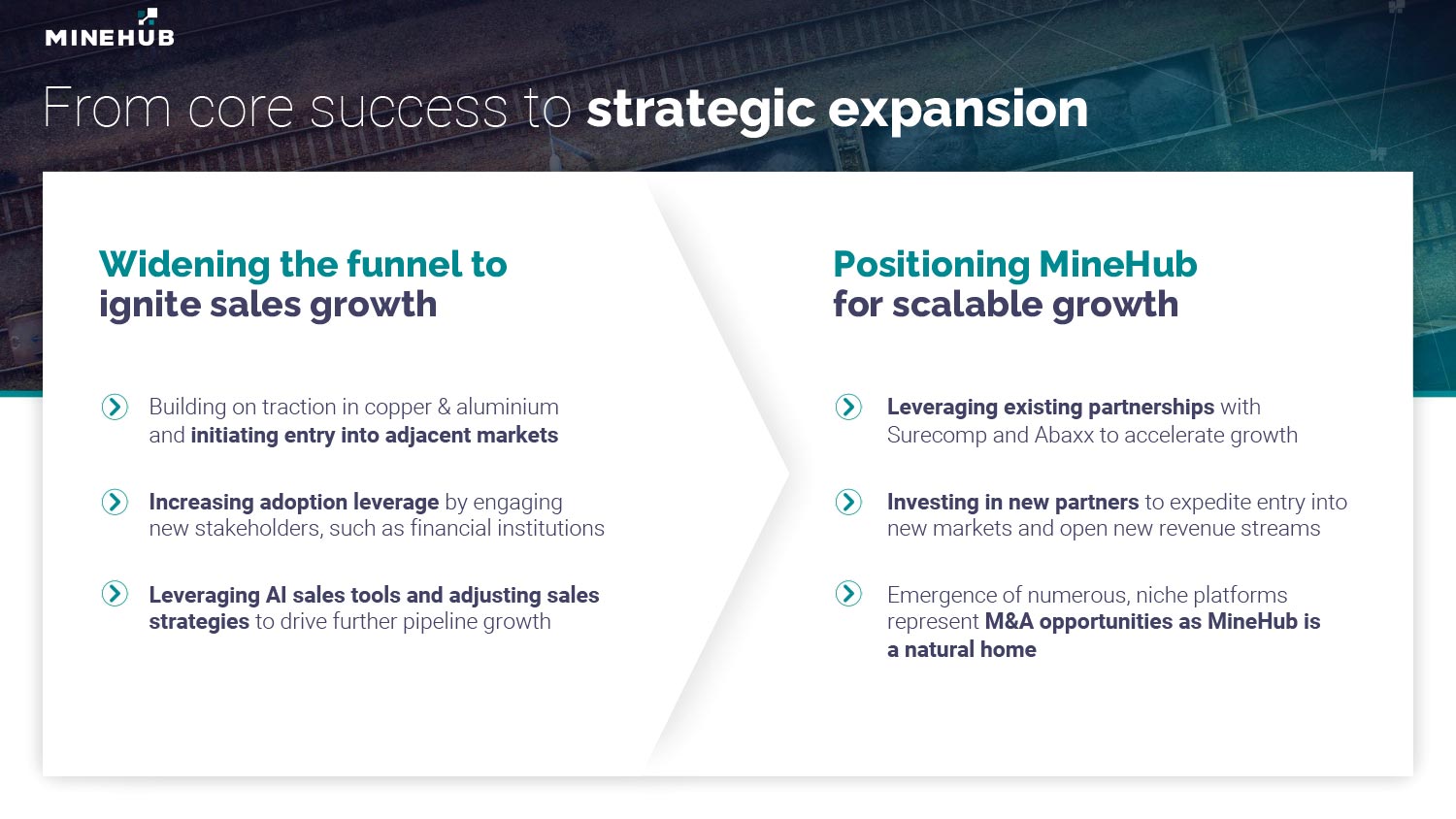 MINEHUB

From core success to strategic expansion

Widening the funnel to ignite sales growth

Building on traction in copper & aluminium and initiating entry into adjacent markets

Increasing adoption leverage by engaging new stakeholders, such as financial institutions

Leveraging AI sales tools and adjusting sales strategies to drive further pipeline growth

Positioning MineHub for scalable growth

Leveraging existing partnerships with Surecomp and Abaxx to accelerate growth

Investing in new partners to expedite entry into new markets and open new revenue streams

Emergence of numerous, niche platforms represent M&A opportunities as MineHub is a natural home